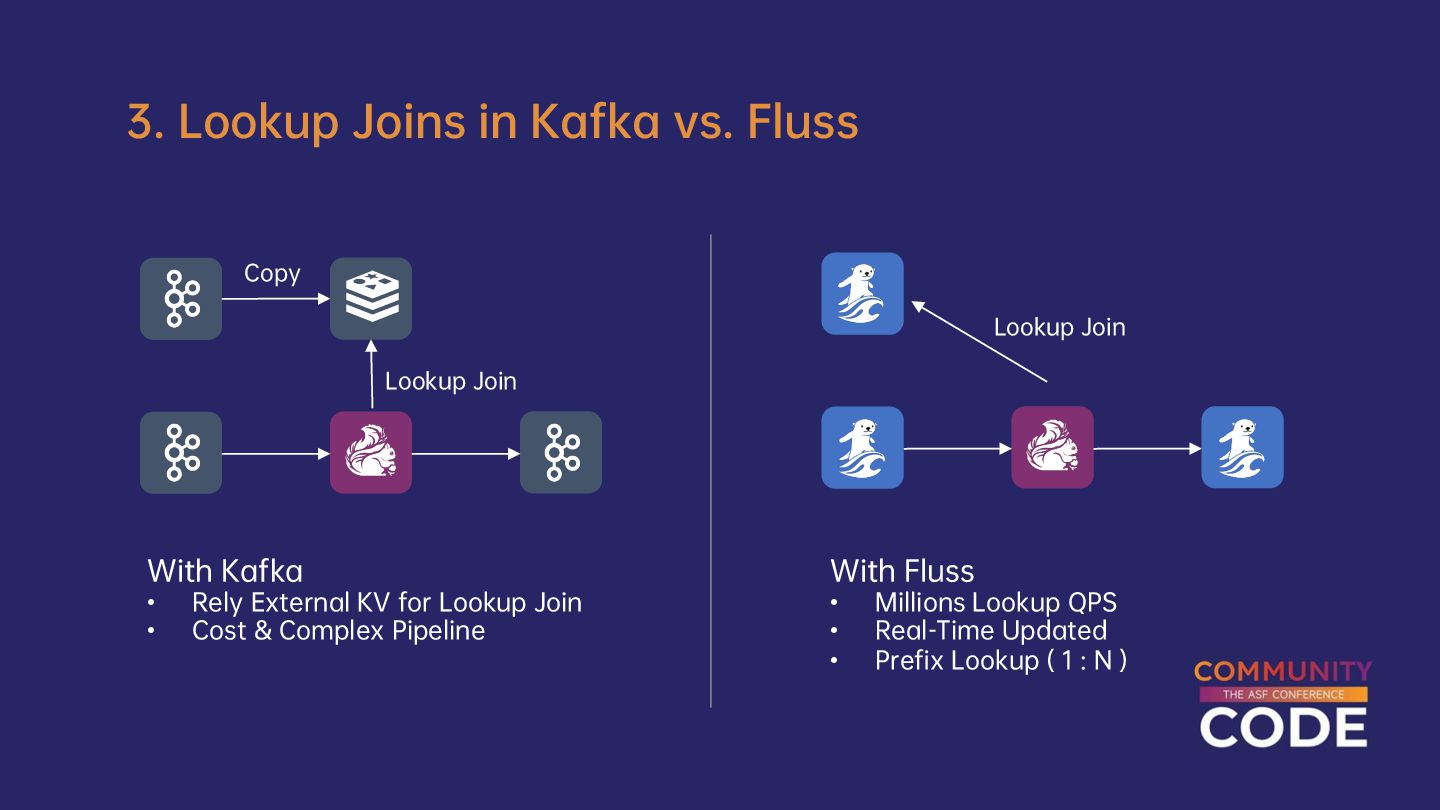 3. Lookup Joins in Kafka vs. Fluss

Copy

Lookup Join

With Kafka
• Rely External KV for Lookup Join
• Cost & Complex Pipeline

Lookup Join

With Fluss
• Millions Lookup QPS
• Real-Time Updated
• Prefix Lookup ( 1 : N )

COMMUNITY
THE ASF CONFERENCE
CODE